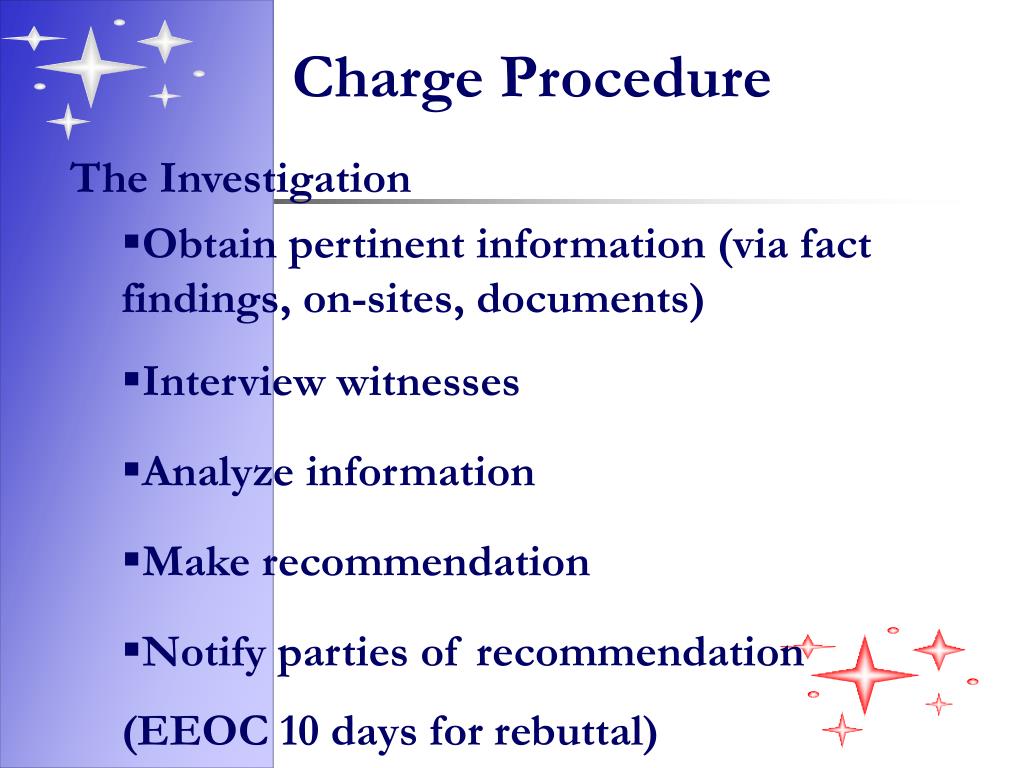 Charge Procedure

The Investigation

▪Obtain pertinent information (via fact findings, on-sites, documents)

▪Interview witnesses

▪Analyze information

▪Make recommendation

▪Notify parties of recommendation

(EEOC 10 days for rebuttal)